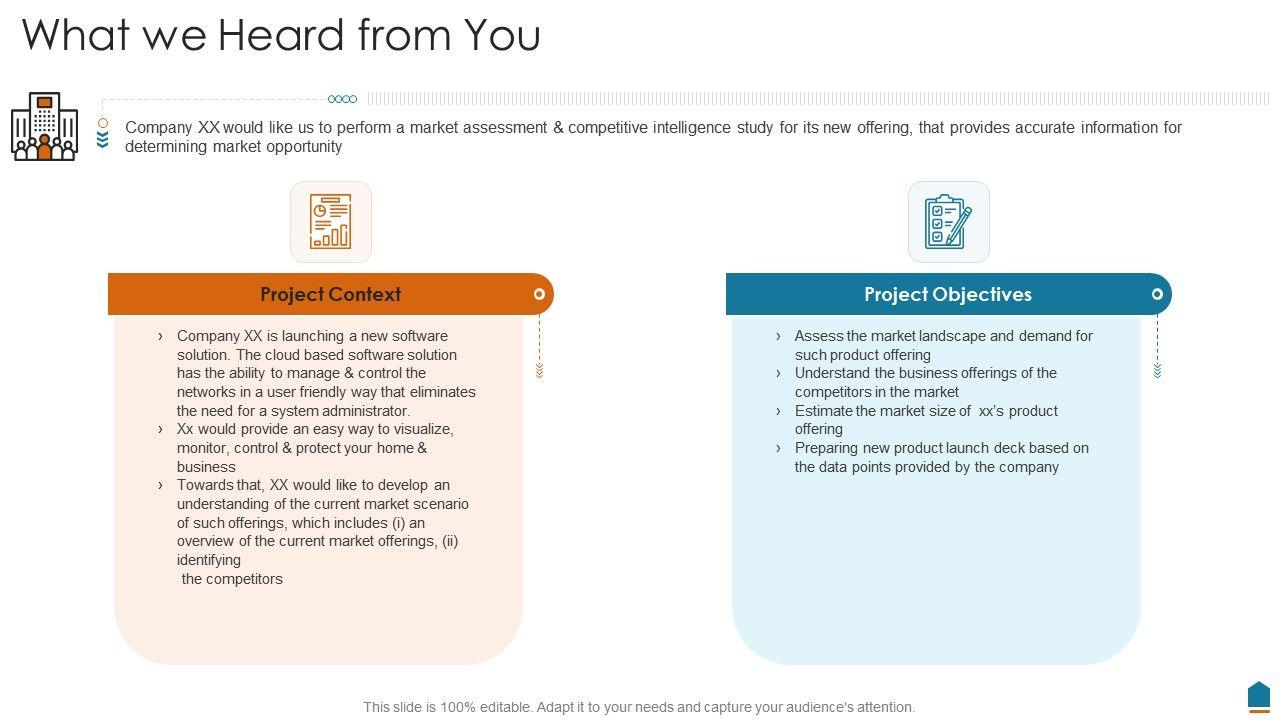 What we Heard from You

Company XX would like us to perform a market assessment & competitive intelligence study for its new offering, that provides accurate information for determining market opportunity

Project Context

› Company XX is launching a new software solution. The cloud based software solution has the ability to manage & control the networks in a user friendly way that eliminates the need for a system administrator.
› Xx would provide an easy way to visualize, monitor, control & protect your home & business
› Towards that, XX would like to develop an understanding of the current market scenario of such offerings, which includes (i) an overview of the current market offerings, (ii) identifying
the competitors

Project Objectives

› Assess the market landscape and demand for such product offering
› Understand the business offerings of the competitors in the market
› Estimate the market size of xx's product offering
› Preparing new product launch deck based on the data points provided by the company

This slide is 100% editable. Adapt it to your needs and capture your audience's attention.